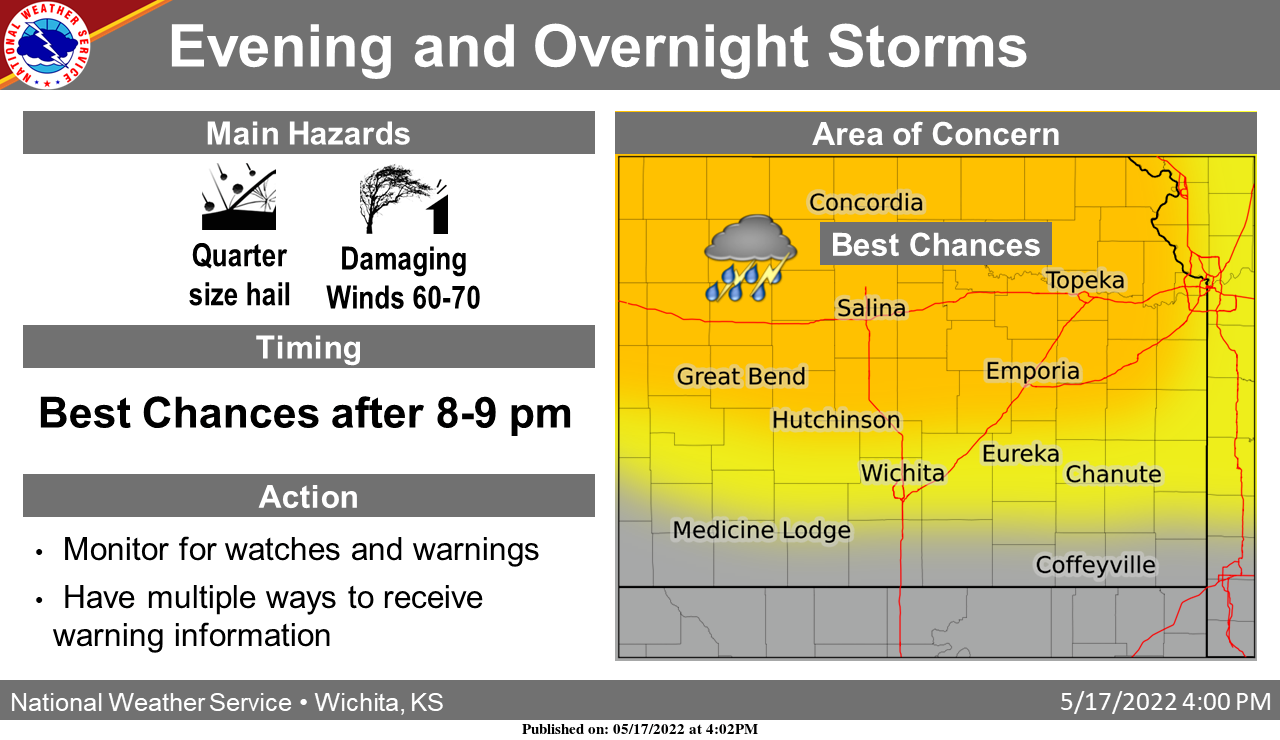 NATIONAL WEATHER SERVICE

Evening and Overnight Storms

Main Hazards

Quarter size hail

Damaging Winds 60-70

Timing

Best Chances after 8-9 pm

Action

• Monitor for watches and warnings
• Have multiple ways to receive warning information

Area of Concern

Concordia
Best Chances
Topeka
Salina
Great Bend
Emporia
Hutchinson
Eureka
Wichita
Chanute
Medicine Lodge
Coffeyville

National Weather Service • Wichita, KS
5/17/2022 4:00 PM
Published on: 05/17/2022 at 4:02PM